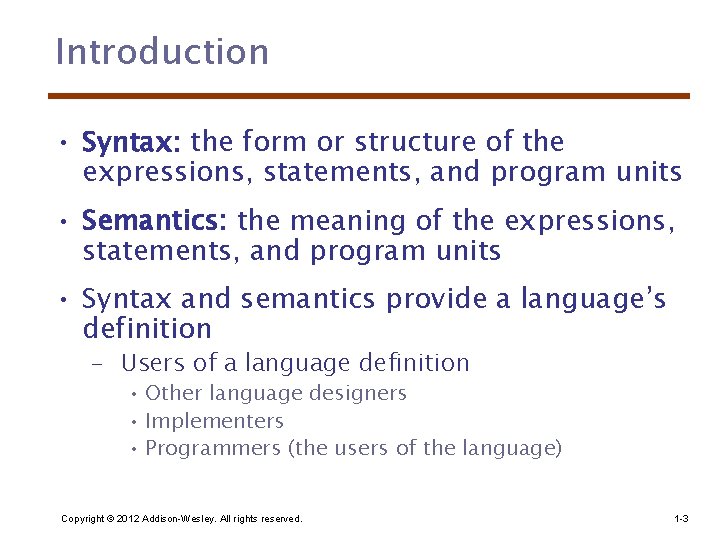 Introduction

• Syntax: the form or structure of the expressions, statements, and program units

• Semantics: the meaning of the expressions, statements, and program units

• Syntax and semantics provide a language's definition
  – Users of a language definition
    • Other language designers
    • Implementers
    • Programmers (the users of the language)

Copyright © 2012 Addison-Wesley. All rights reserved.

1-3